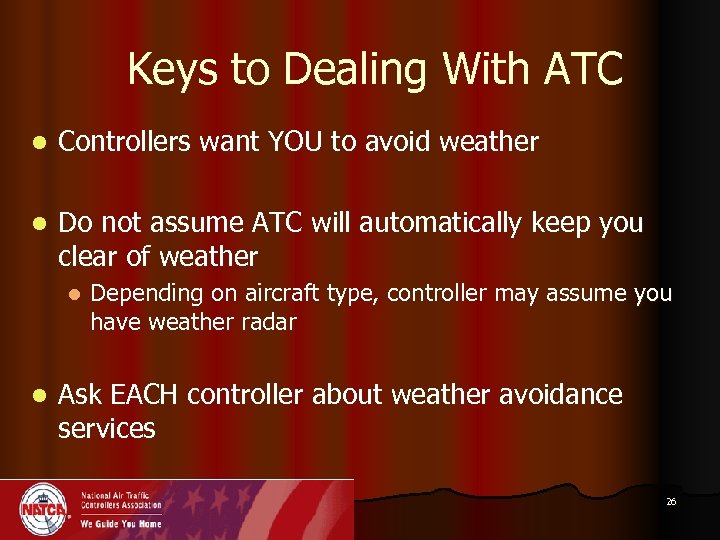 Keys to Dealing With ATC

- Controllers want YOU to avoid weather

- Do not assume ATC will automatically keep you clear of weather
  - Depending on aircraft type, controller may assume you have weather radar

- Ask EACH controller about weather avoidance services

NATCA National Air Traffic Controllers Association
We Guide You Home

26